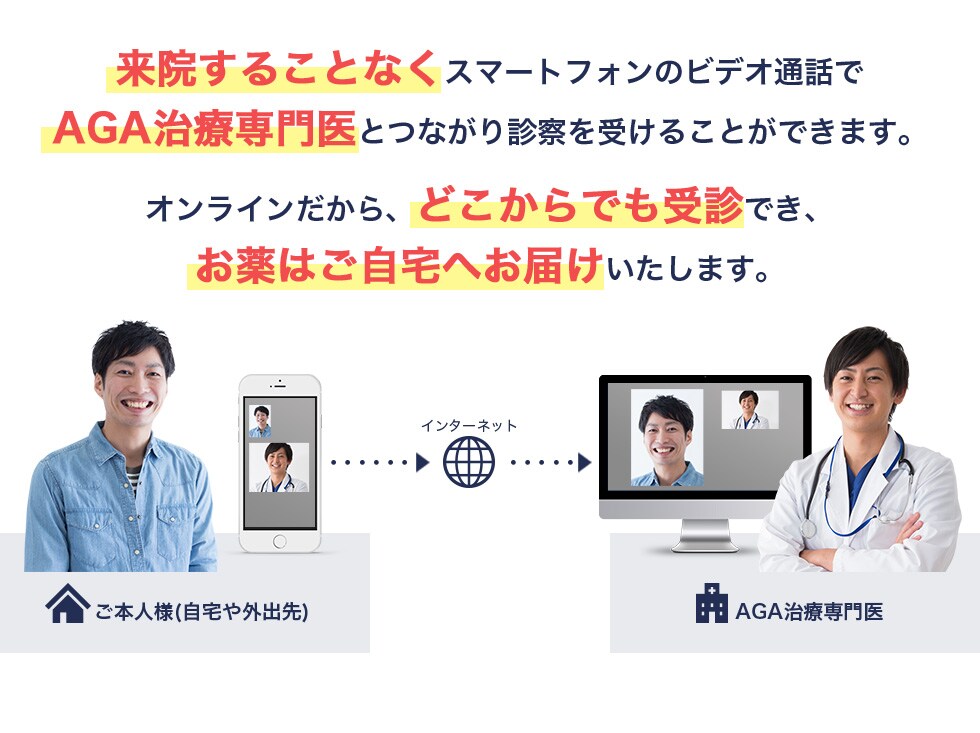 来院することなくスマートフォンのビデオ通話で
AGA治療専門医とつながり診察を受けることができます。

オンラインだから、どこからでも受診でき、
お薬はご自宅へお届けいたします。

インターネット

ご本人様(自宅や外出先)

AGA治療専門医